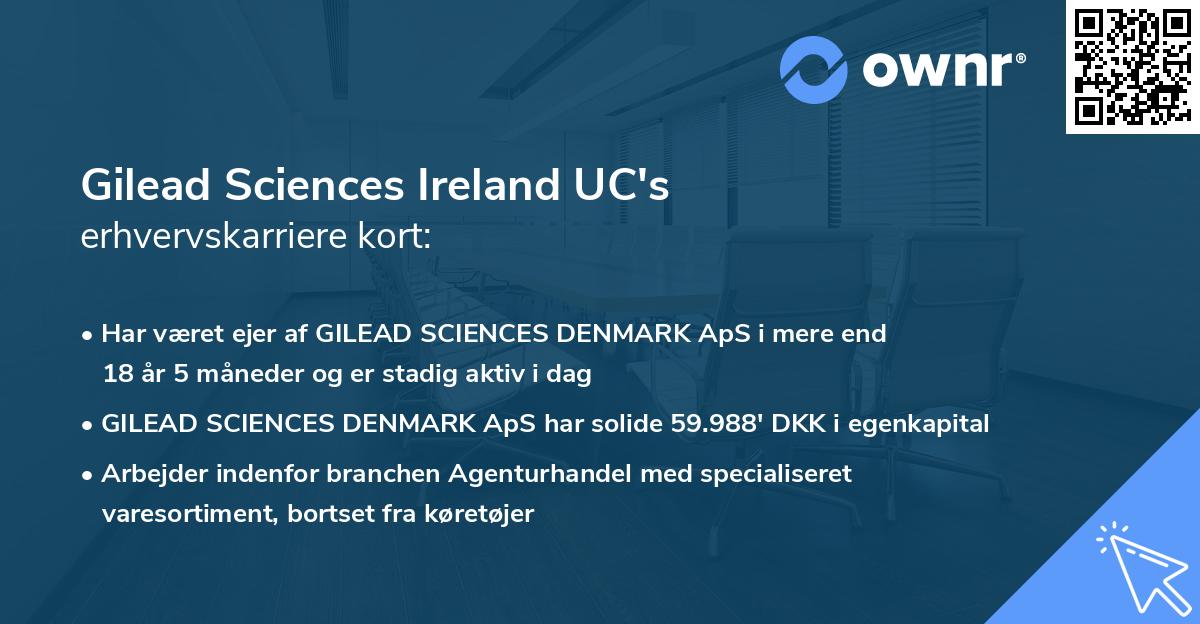 ownr®

Gilead Sciences Ireland UC's
erhvervskarriere kort:

• Har været ejer af GILEAD SCIENCES DENMARK ApS i mere end 18 år 5 måneder og er stadig aktiv i dag
• GILEAD SCIENCES DENMARK ApS har solide 59.988' DKK i egenkapital
• Arbejder indenfor branchen Agenturhandel med specialiseret varesortiment, bortset fra køretøjer